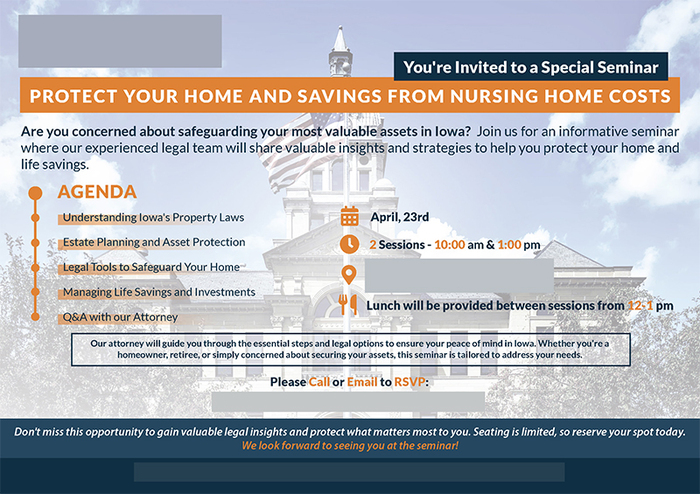 You're Invited to a Special Seminar

PROTECT YOUR HOME AND SAVINGS FROM NURSING HOME COSTS

Are you concerned about safeguarding your most valuable assets in Iowa? Join us for an informative seminar where our experienced legal team will share valuable insights and strategies to help you protect your home and life savings.

AGENDA

Understanding Iowa's Property Laws

Estate Planning and Asset Protection

Legal Tools to Safeguard Your Home

Managing Life Savings and Investments

Q&A with our Attorney

April, 23rd

2 Sessions - 10:00 am & 1:00 pm

Lunch will be provided between sessions from 12-1 pm

Our attorney will guide you through the essential steps and legal options to ensure your peace of mind in Iowa. Whether you're a homeowner, retiree, or simply concerned about securing your assets, this seminar is tailored to address your needs.

Please Call or Email to RSVP:

Don't miss this opportunity to gain valuable legal insights and protect what matters most to you. Seating is limited, so reserve your spot today.
We look forward to seeing you at the seminar!